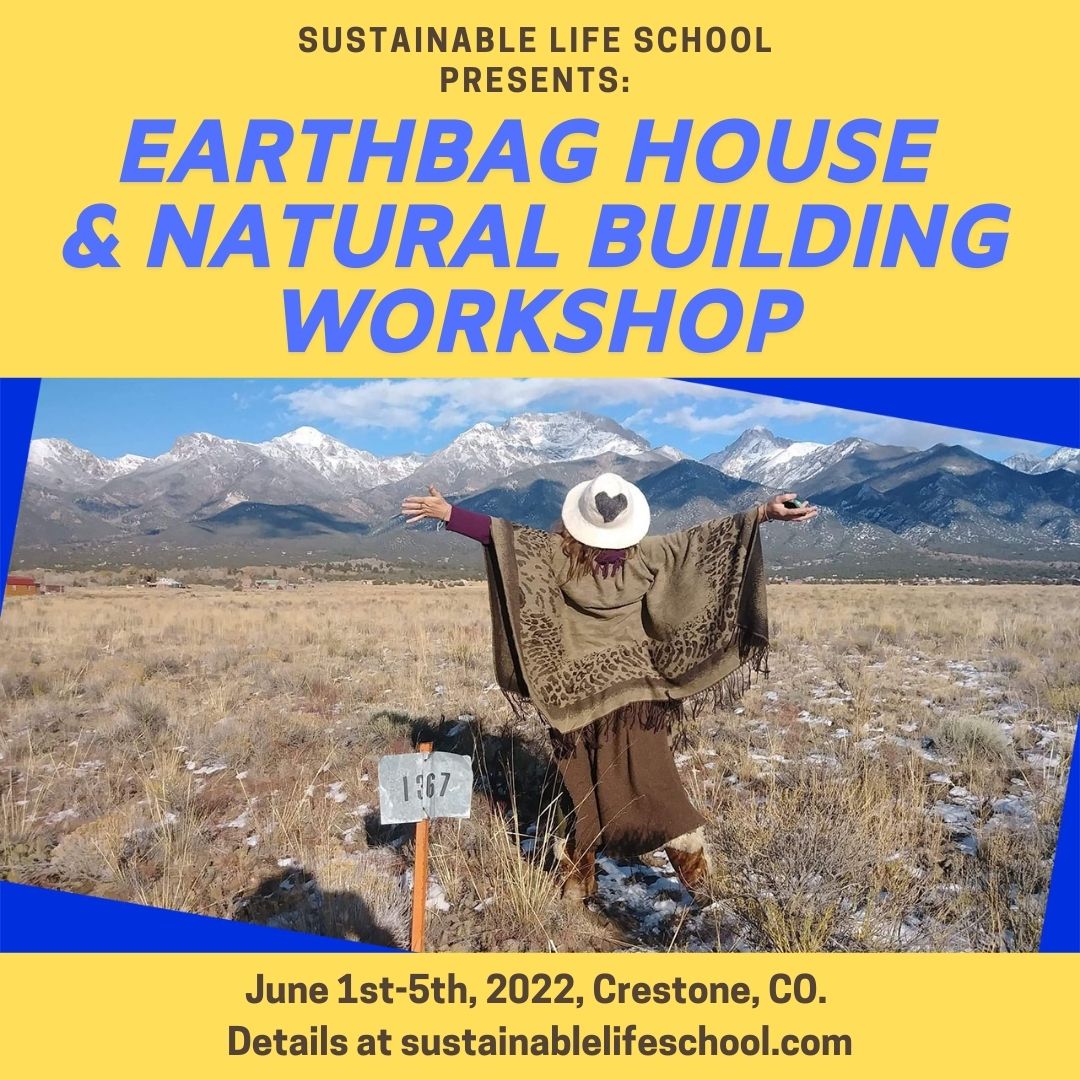 SUSTAINABLE LIFE SCHOOL PRESENTS:

EARTHBAG HOUSE & NATURAL BUILDING WORKSHOP

1367

June 1st-5th, 2022, Crestone, CO.
Details at sustainablelifeschool.com